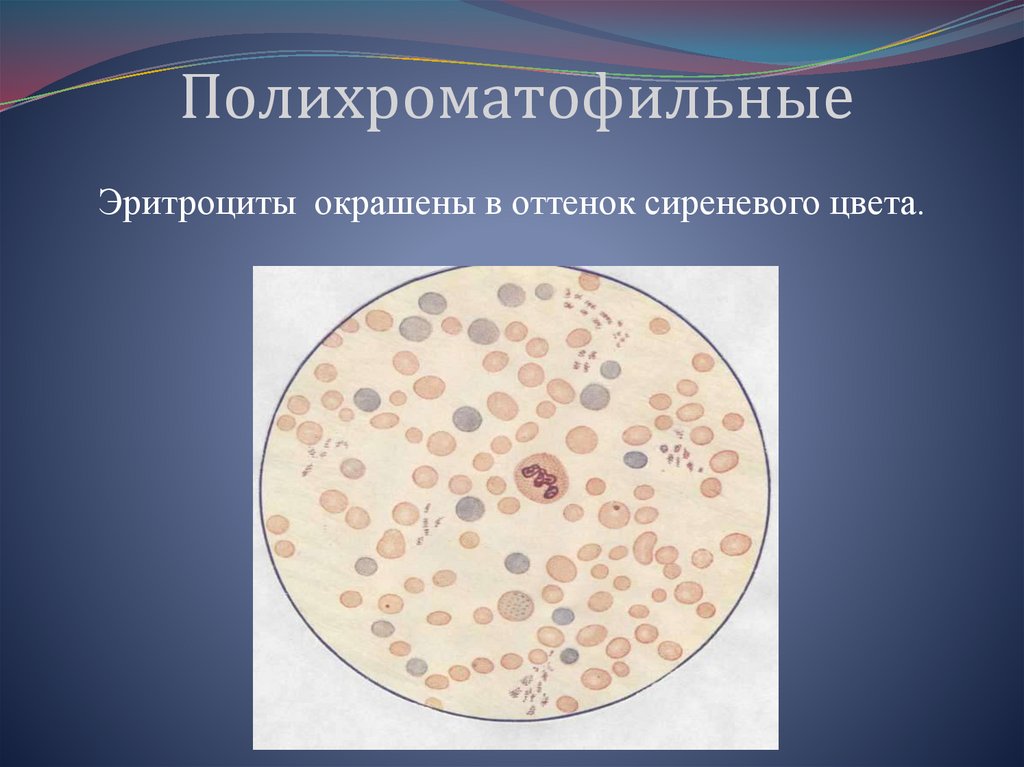 Полихроматофильные

Эритроциты окрашены в оттенок сиреневого цвета.